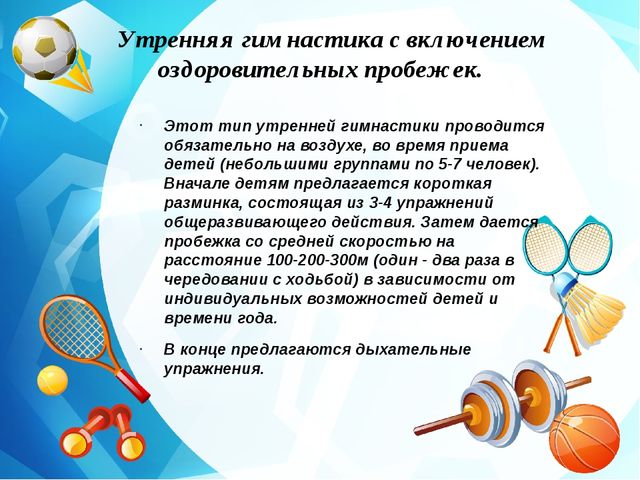 Утренняя гимнастика с включением оздоровительных пробежек.

· Этот тип утренней гимнастики проводится обязательно на воздухе, во время приема детей (небольшими группами по 5-7 человек). Вначале детям предлагается короткая разминка, состоящая из 3-4 упражнений общеразвивающего действия. Затем дается пробежка со средней скоростью на расстояние 100-200-300м (один - два раза в чередовании с ходьбой) в зависимости от индивидуальных возможностей детей и времени года.

· В конце предлагаются дыхательные упражнения.